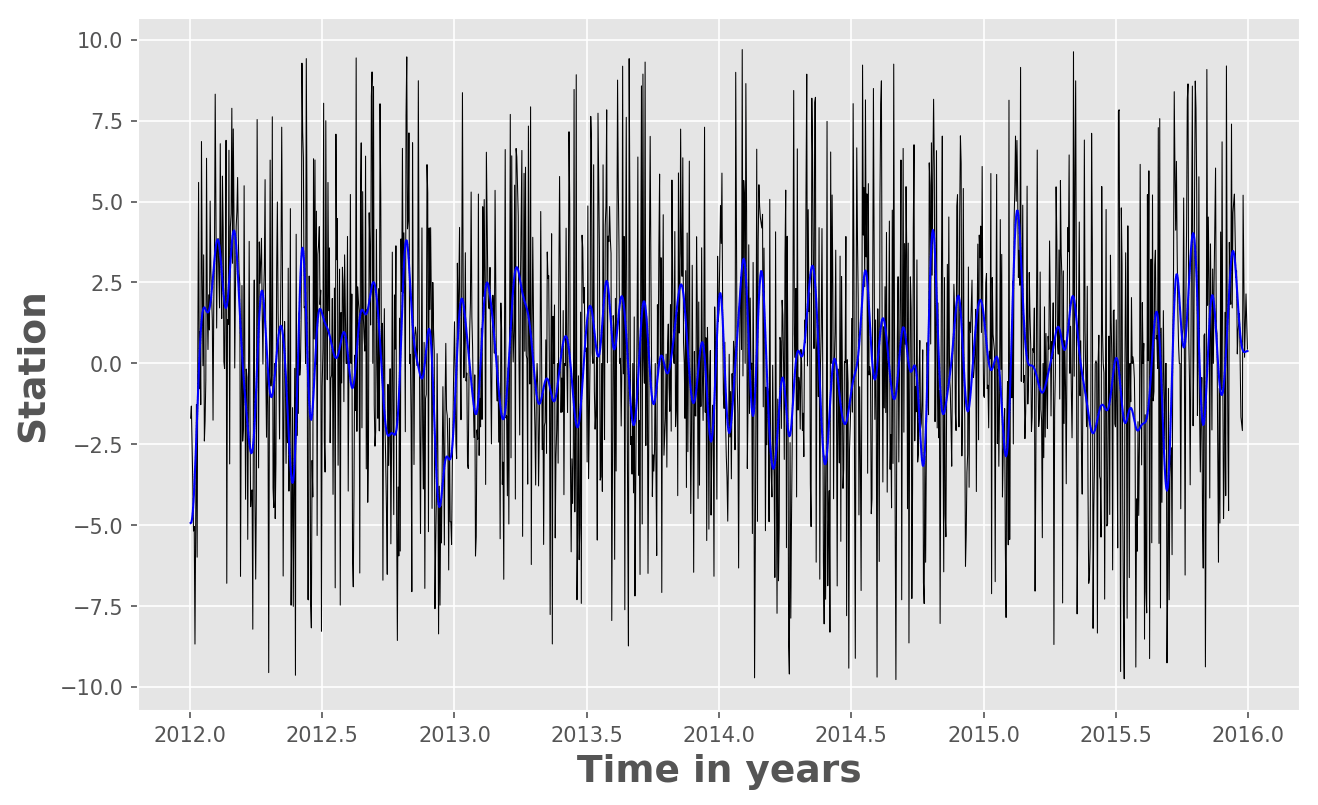 10.0
7.5
5.0
2.5
0.0
−2.5
−5.0
−7.5
−10.0

Station

2012.0 2012.5 2013.0 2013.5 2014.0 2014.5 2015.0 2015.5 2016.0

Time in years